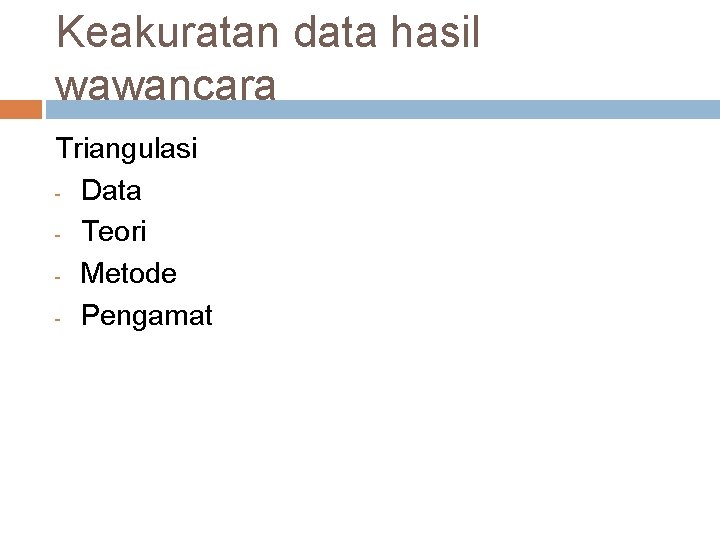 Keakuratan data hasil wawancara

Triangulasi
- Data
- Teori
- Metode
- Pengamat